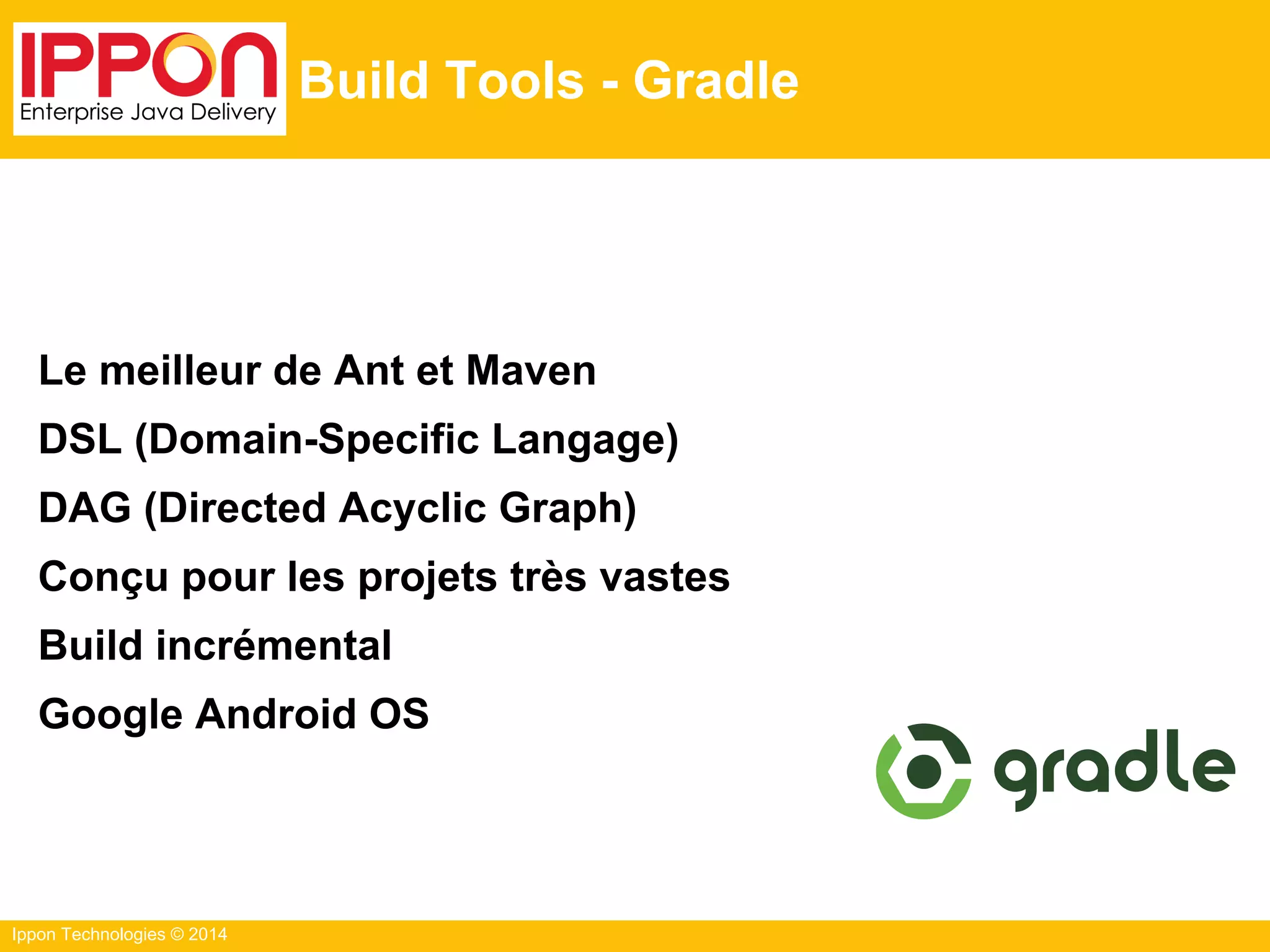 IPPON
Enterprise Java Delivery

Build Tools - Gradle

Le meilleur de Ant et Maven

DSL (Domain-Specific Langage)

DAG (Directed Acyclic Graph)

Conçu pour les projets très vastes

Build incrémental

Google Android OS

gradle

Ippon Technologies © 2014